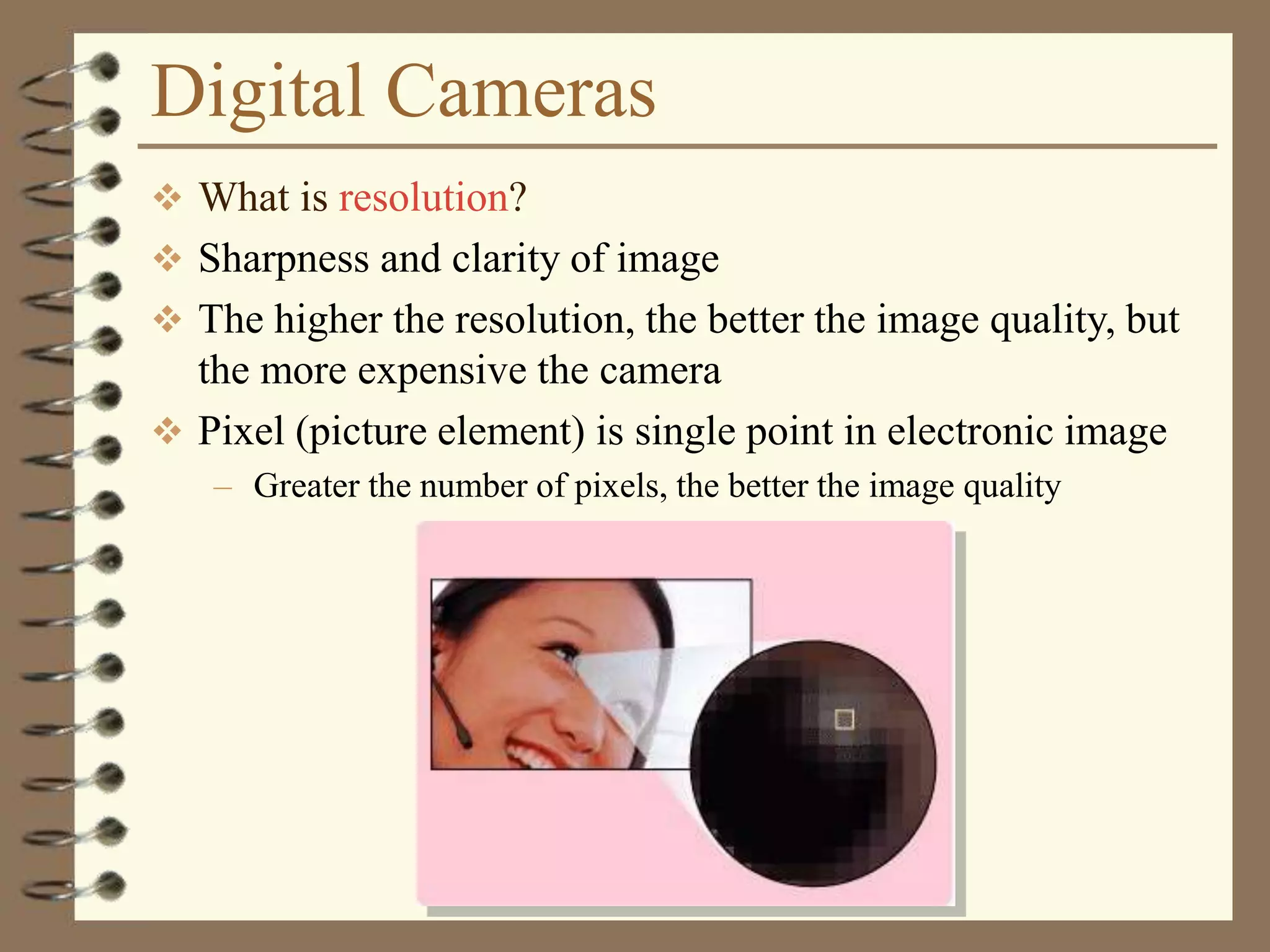 Digital Cameras

❖ What is resolution?

❖ Sharpness and clarity of image

❖ The higher the resolution, the better the image quality, but the more expensive the camera

❖ Pixel (picture element) is single point in electronic image

– Greater the number of pixels, the better the image quality